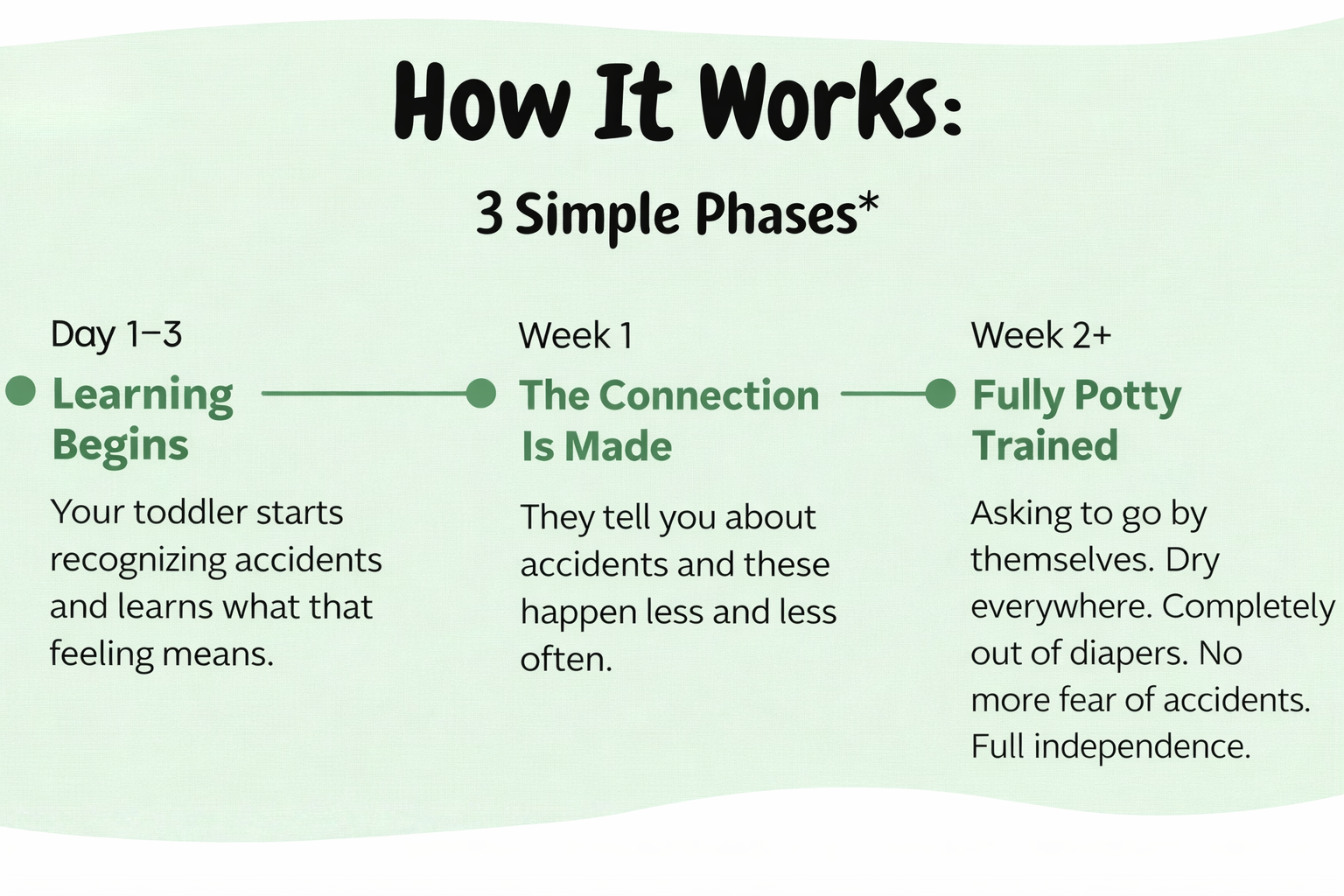 How It Works:

3 Simple Phases*

Day 1–3

Learning Begins

Your toddler starts recognizing accidents and learns what that feeling means.

Week 1

The Connection Is Made

They tell you about accidents and these happen less and less often.

Week 2+

Fully Potty Trained

Asking to go by themselves. Dry everywhere. Completely out of diapers. No more fear of accidents. Full independence.